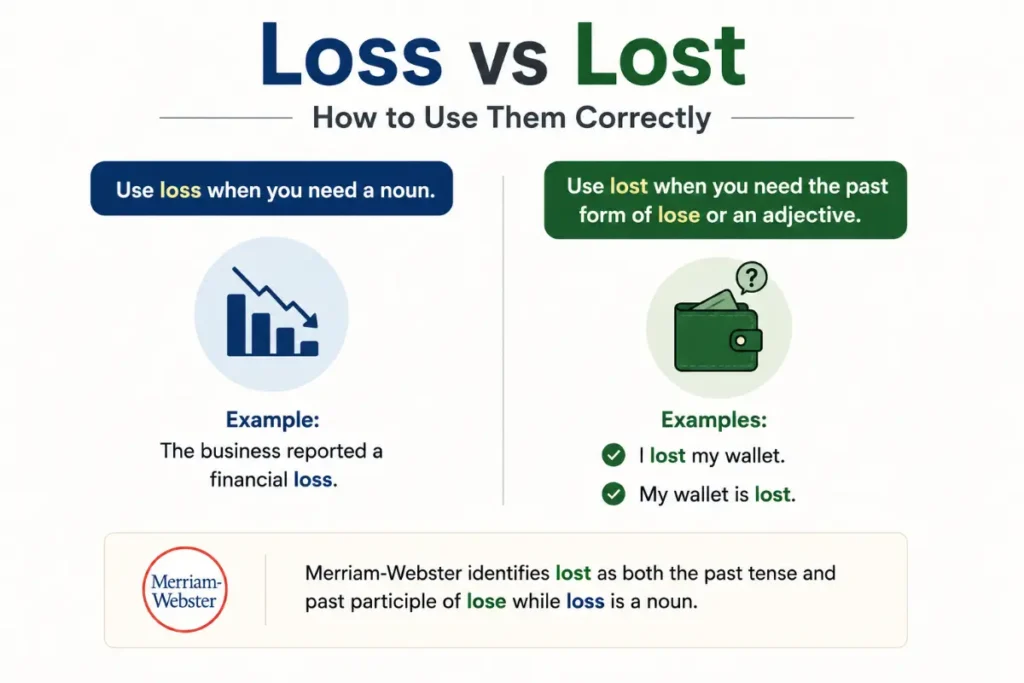 Loss vs Lost

How to Use Them Correctly

Use loss when you need a noun.

Example:
The business reported a financial loss.

Use lost when you need the past form of lose or an adjective.

?

Examples:
I lost my wallet.
My wallet is lost.

Merriam-Webster

Merriam-Webster identifies lost as both the past tense and past participle of lose while loss is a noun.